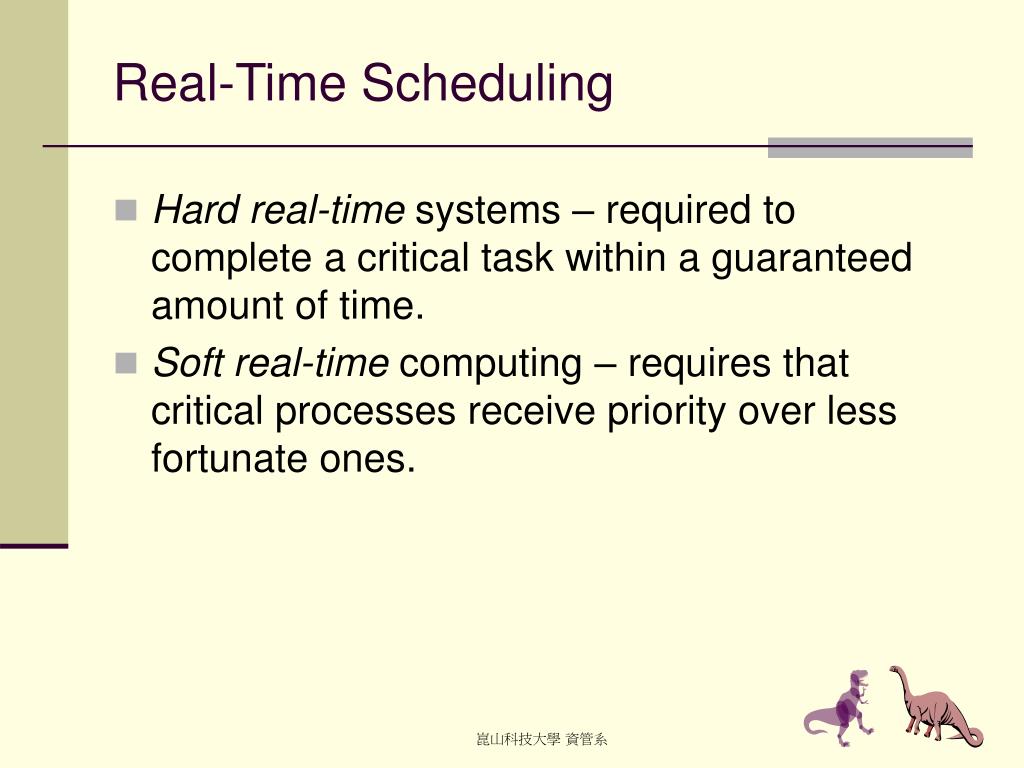 Real-Time Scheduling

Hard real-time systems – required to complete a critical task within a guaranteed amount of time.

Soft real-time computing – requires that critical processes receive priority over less fortunate ones.

崑山科技大學 資管系